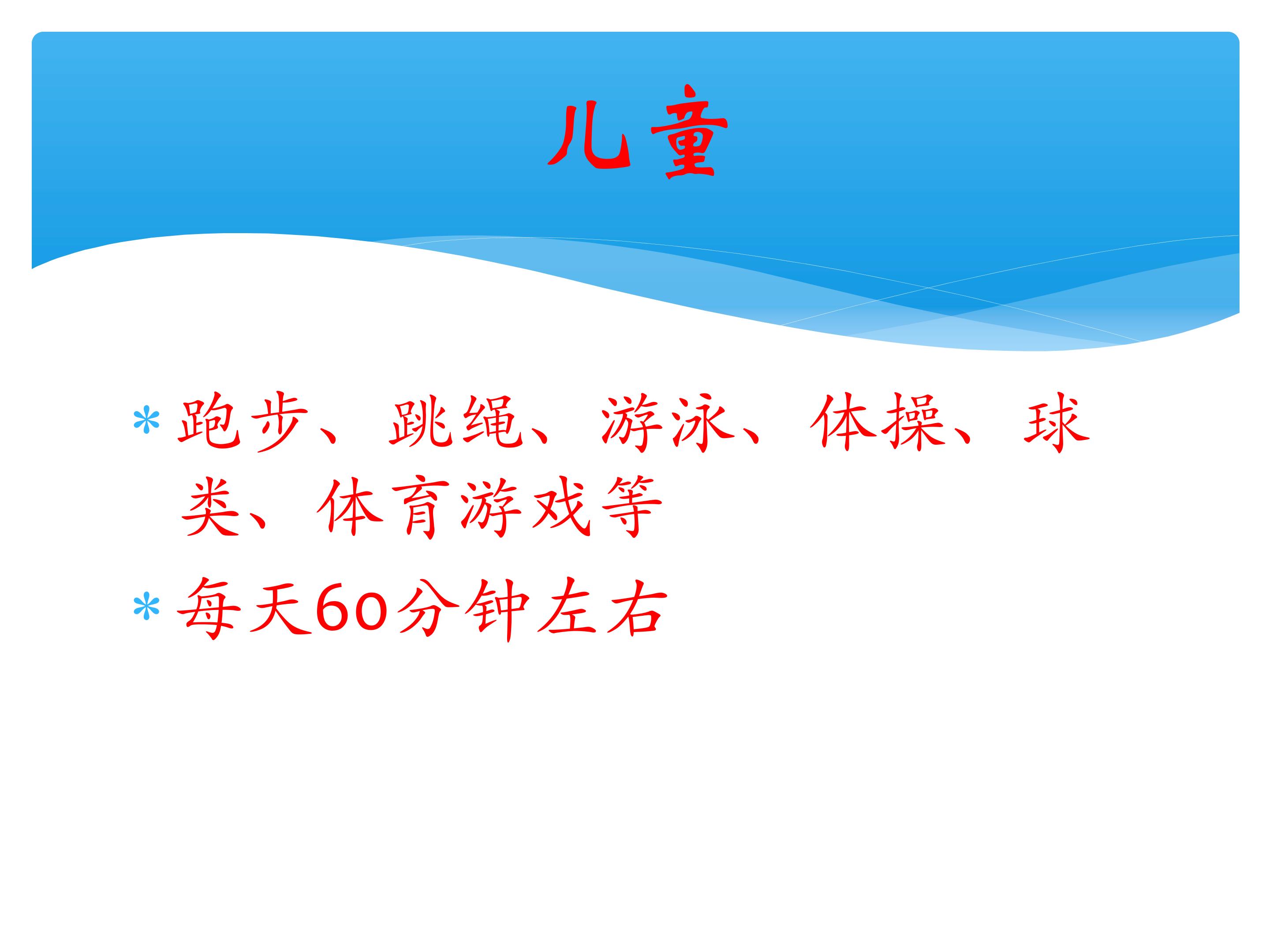 儿童

* 跑步、跳绳、游泳、体操、球类、体育游戏等
* 每天60分钟左右